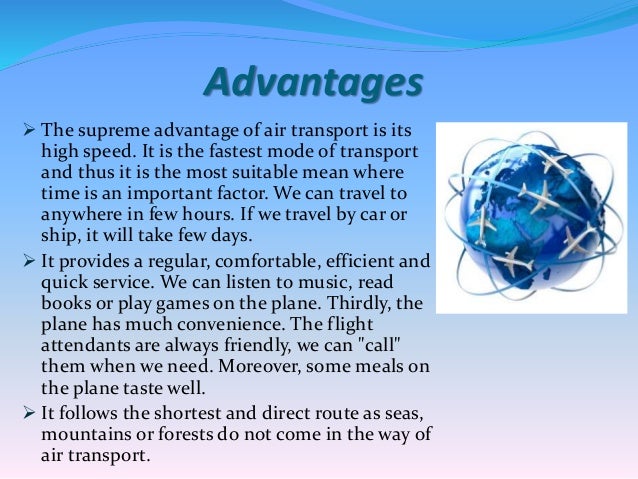 Advantages

➢ The supreme advantage of air transport is its high speed. It is the fastest mode of transport and thus it is the most suitable mean where time is an important factor. We can travel to anywhere in few hours. If we travel by car or ship, it will take few days.

➢ It provides a regular, comfortable, efficient and quick service. We can listen to music, read books or play games on the plane. Thirdly, the plane has much convenience. The flight attendants are always friendly, we can "call" them when we need. Moreover, some meals on the plane taste well.

➢ It follows the shortest and direct route as seas, mountains or forests do not come in the way of air transport.